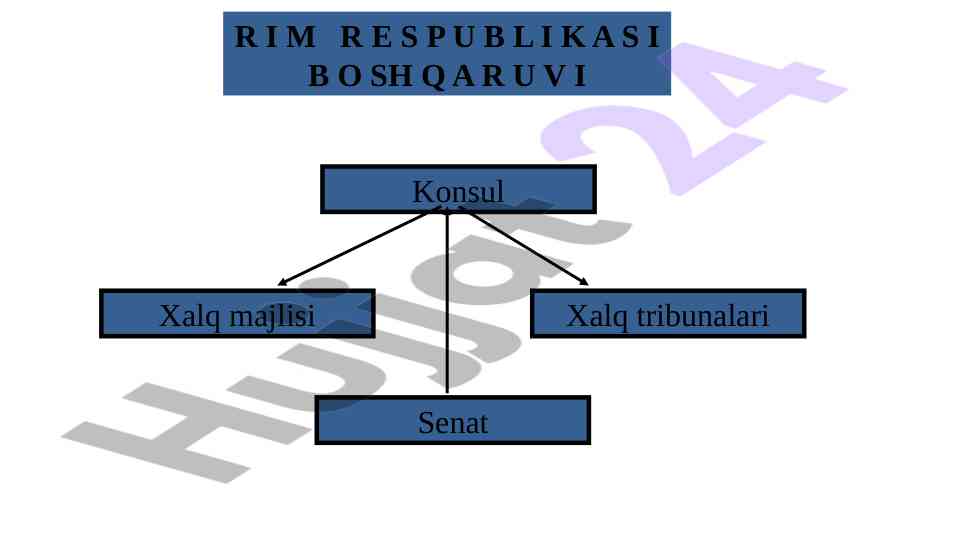 RIM RESPUBLIKASI BOSHQARUVI

Konsul

Xalq majlisi

Xalq tribunalari

Senat

Hujjat 24